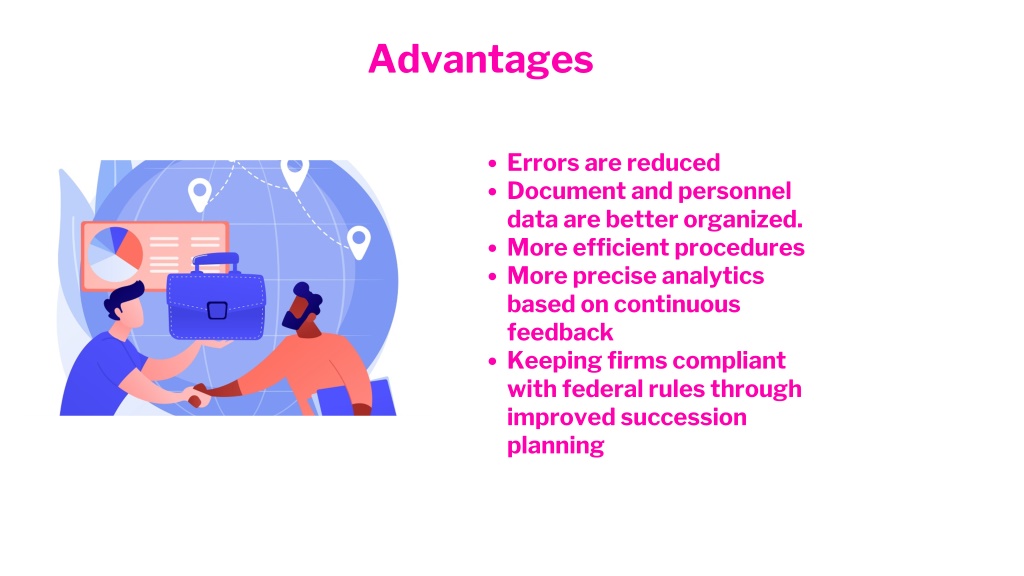 Advantages

- Errors are reduced
- Document and personnel data are better organized.
- More efficient procedures
- More precise analytics based on continuous feedback
- Keeping firms compliant with federal rules through improved succession planning